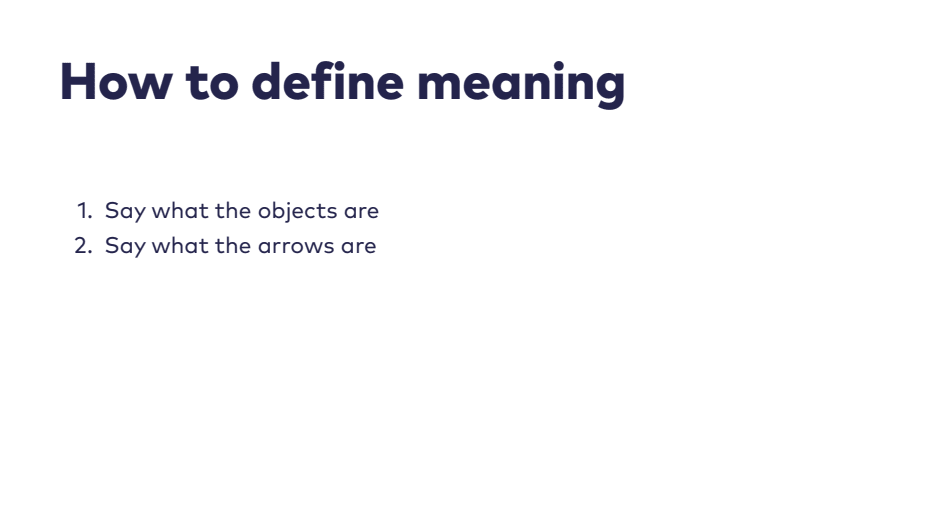 How to define meaning

1. Say what the objects are
2. Say what the arrows are